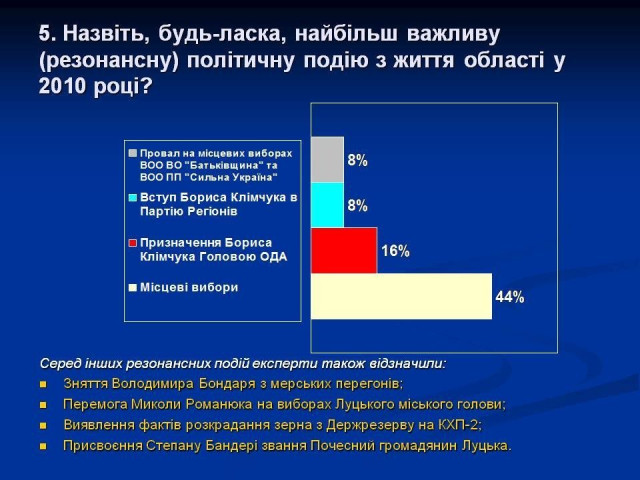 5. Назвіть, будь-ласка, найбільш важливу (резонансну) політичну подію з життя області у 2010 році?

Провал на місцевих виборах ВОО ВО "Батьківщина" та ВОО ПП "Сильна Україна"

Вступ Бориса Клімчука в Партію Регіонів

Призначення Бориса Клімчука Головою ОДА

Місцеві вибори

8%

8%

16%

44%

Серед інших резонансних подій експерти також відзначили:

Зняття Володимира Бондаря з мерських перегонів;

Перемога Миколи Романюка на виборах Луцького міського голови;

Виявлення фактів розкрадання зерна з Держрезерву на КХП-2;

Присвоєння Степану Бандері звання Почесний громадянин Луцька.